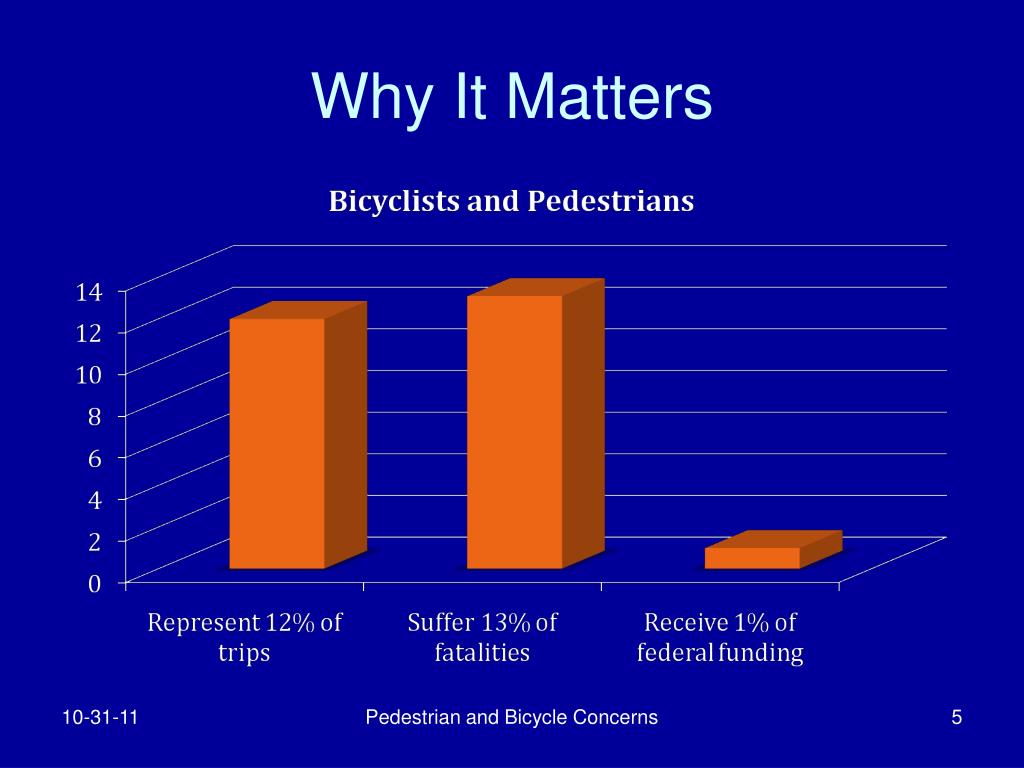 Why It Matters

Bicyclists and Pedestrians

14
12
10
8
6
4
2
0

Represent 12% of trips

Suffer 13% of fatalities

Receive 1% of federal funding

10-31-11

Pedestrian and Bicycle Concerns

5